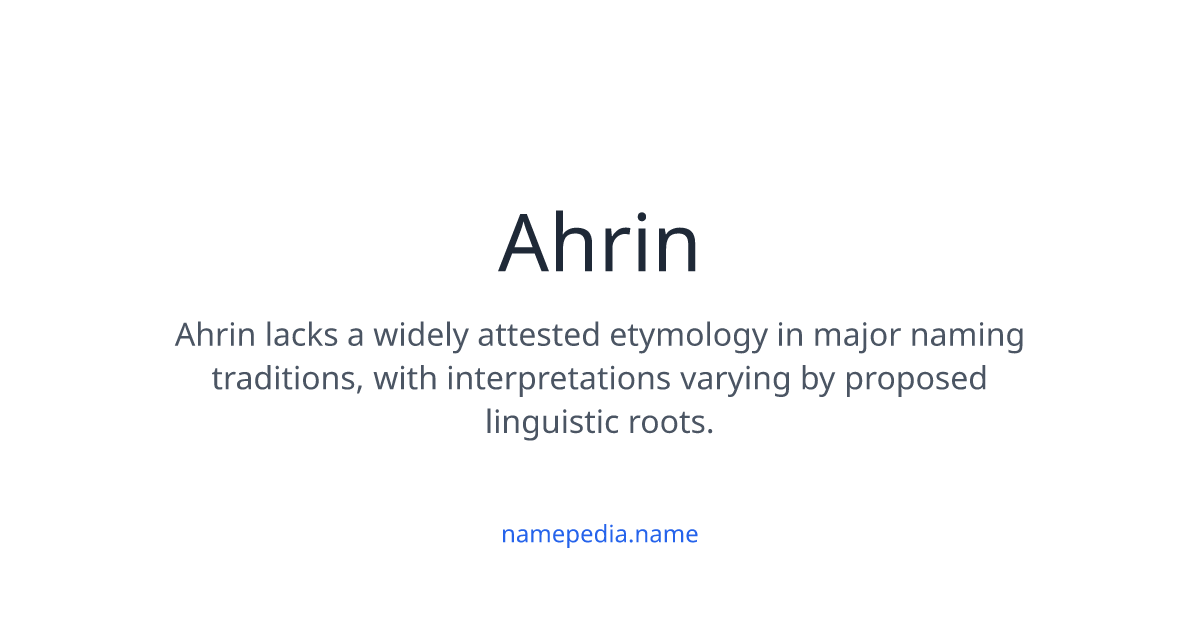 Ahrin

Ahrin lacks a widely attested etymology in major naming traditions, with interpretations varying by proposed linguistic roots.

namepedia.name